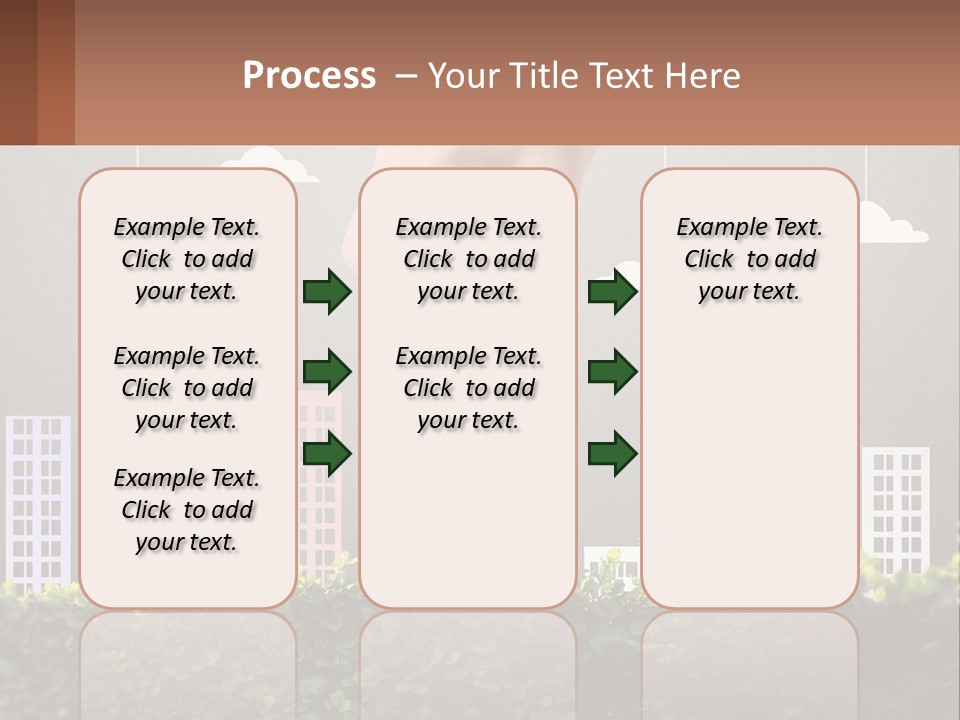 Process – Your Title Text Here

Example Text. Click to add your text.

Example Text. Click to add your text.

Example Text. Click to add your text.

Example Text. Click to add your text.

Example Text. Click to add your text.

Example Text. Click to add your text.